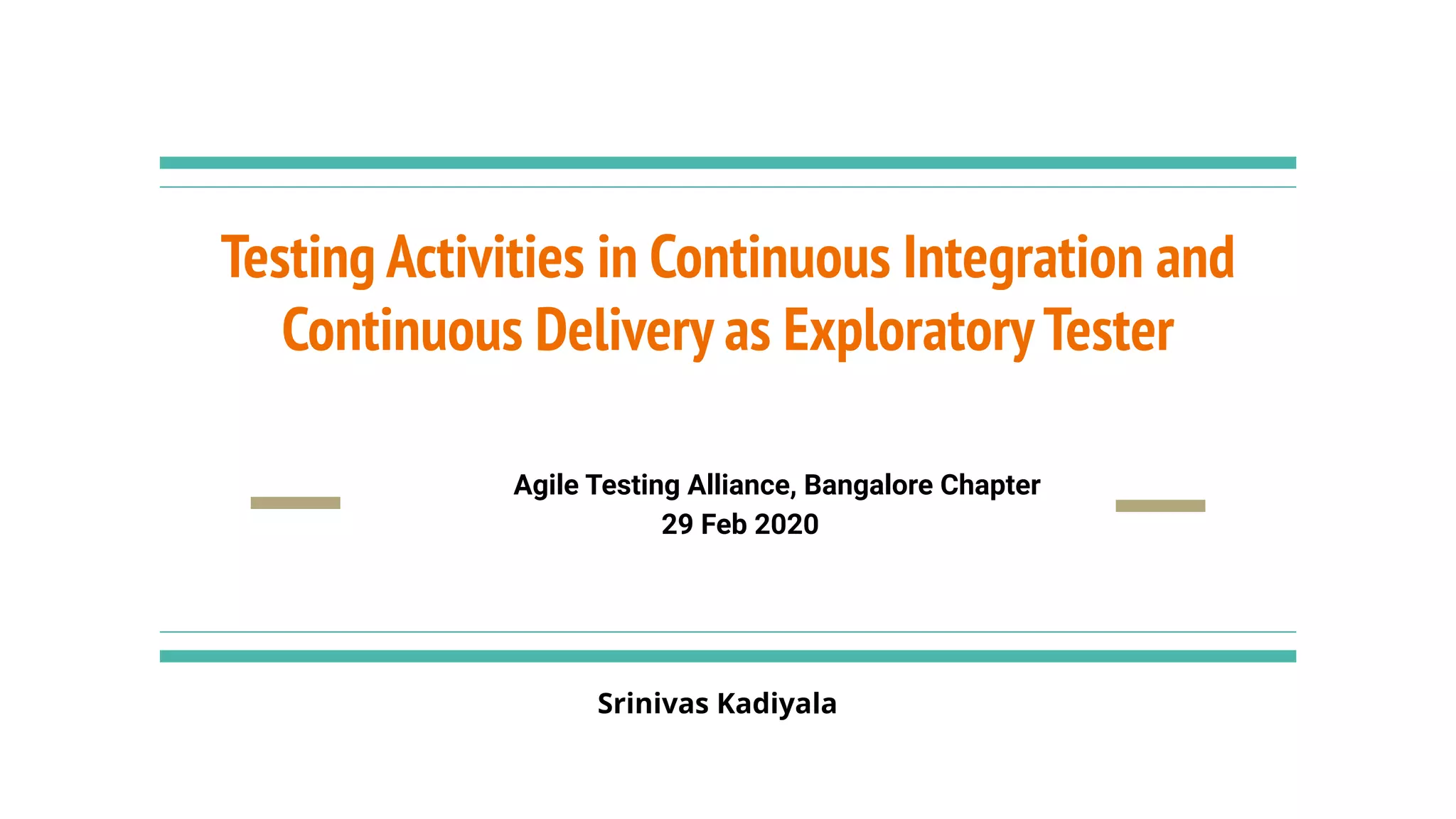 Testing Activities in Continuous Integration and Continuous Delivery as Exploratory Tester

Agile Testing Alliance, Bangalore Chapter
29 Feb 2020

Srinivas Kadiyala